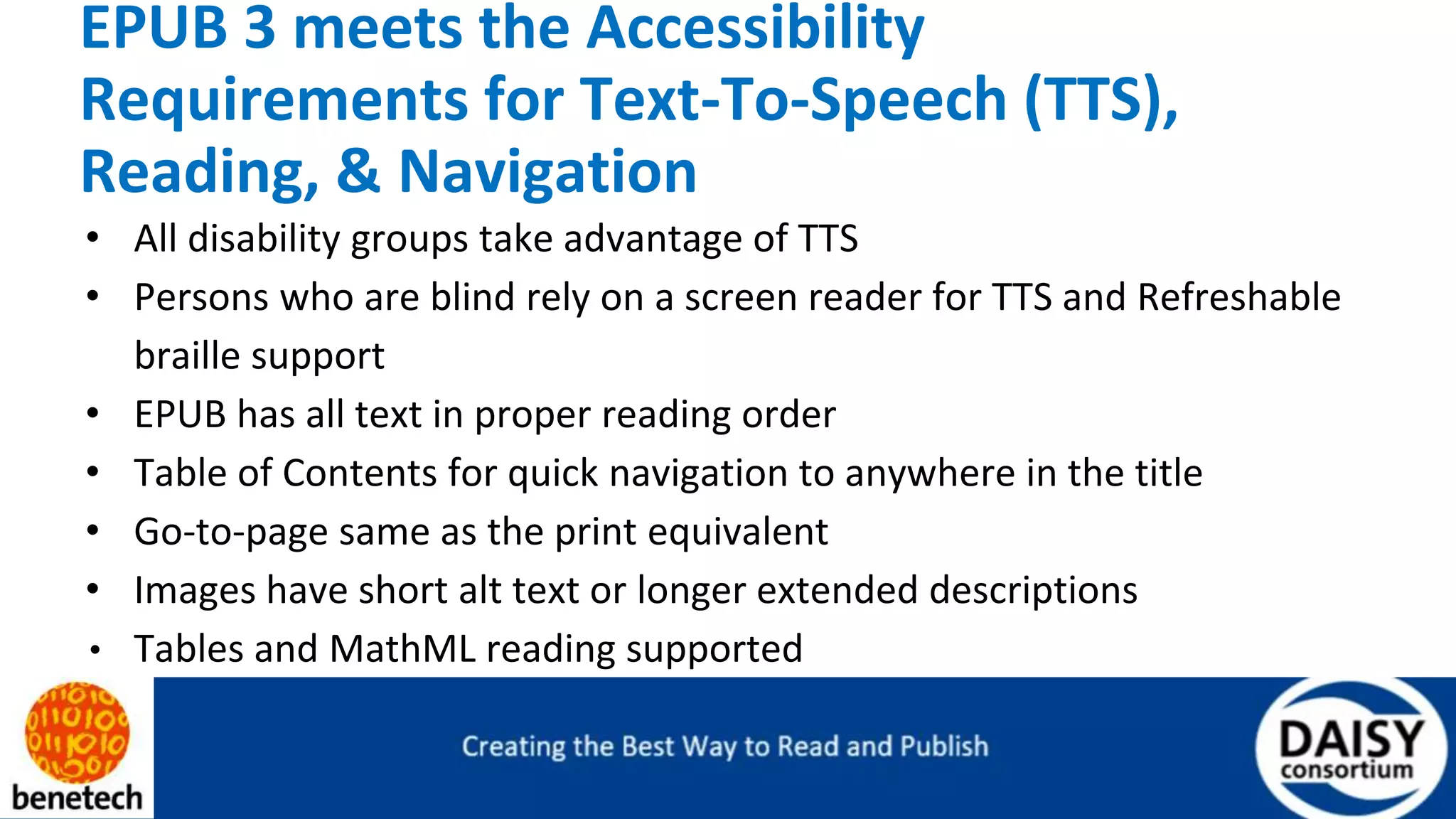 EPUB 3 meets the Accessibility Requirements for Text-To-Speech (TTS), Reading, & Navigation

• All disability groups take advantage of TTS
• Persons who are blind rely on a screen reader for TTS and Refreshable braille support
• EPUB has all text in proper reading order
• Table of Contents for quick navigation to anywhere in the title
• Go-to-page same as the print equivalent
• Images have short alt text or longer extended descriptions
• Tables and MathML reading supported

benetech

Creating the Best Way to Read and Publish

DAISY consortium